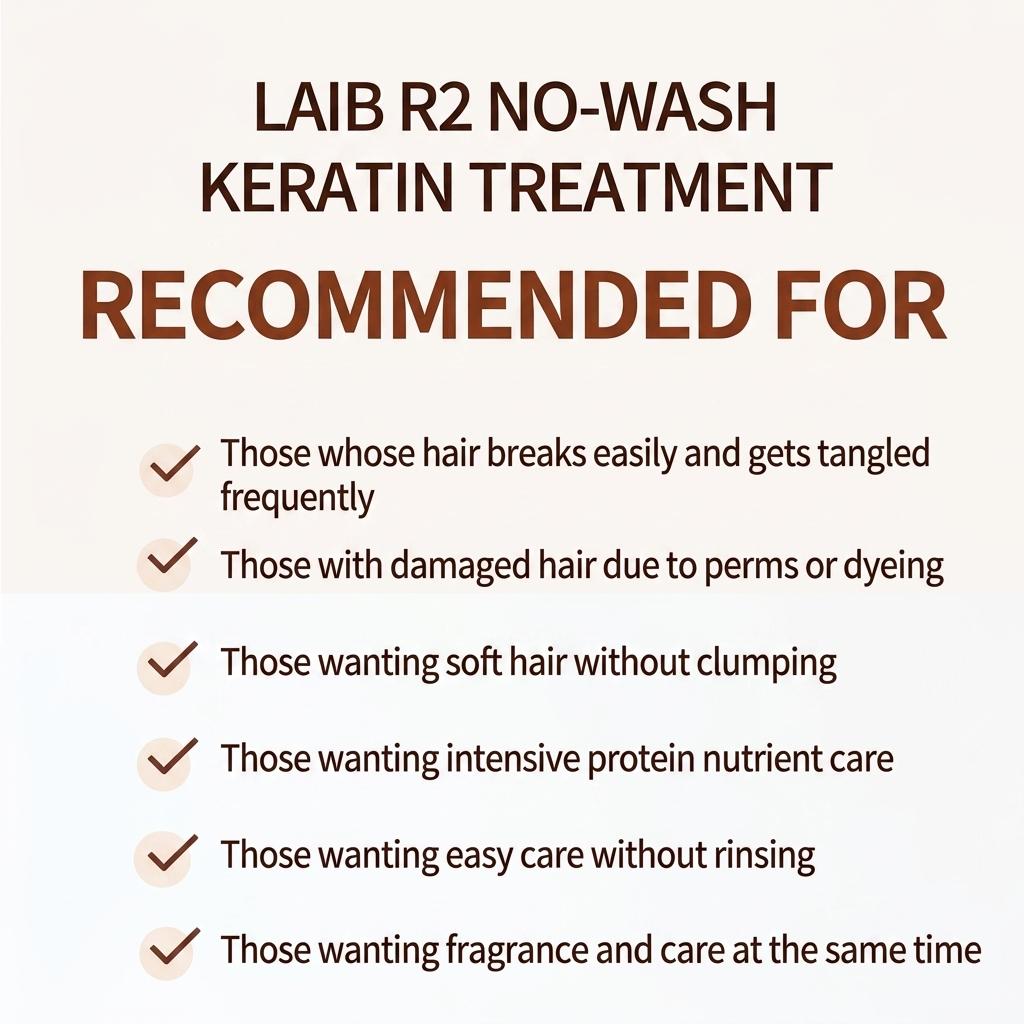 LAIB R2 NO-WASH KERATIN TREATMENT

RECOMMENDED FOR

Those whose hair breaks easily and gets tangled frequently

Those with damaged hair due to perms or dyeing

Those wanting soft hair without clumping

Those wanting intensive protein nutrient care

Those wanting easy care without rinsing

Those wanting fragrance and care at the same time